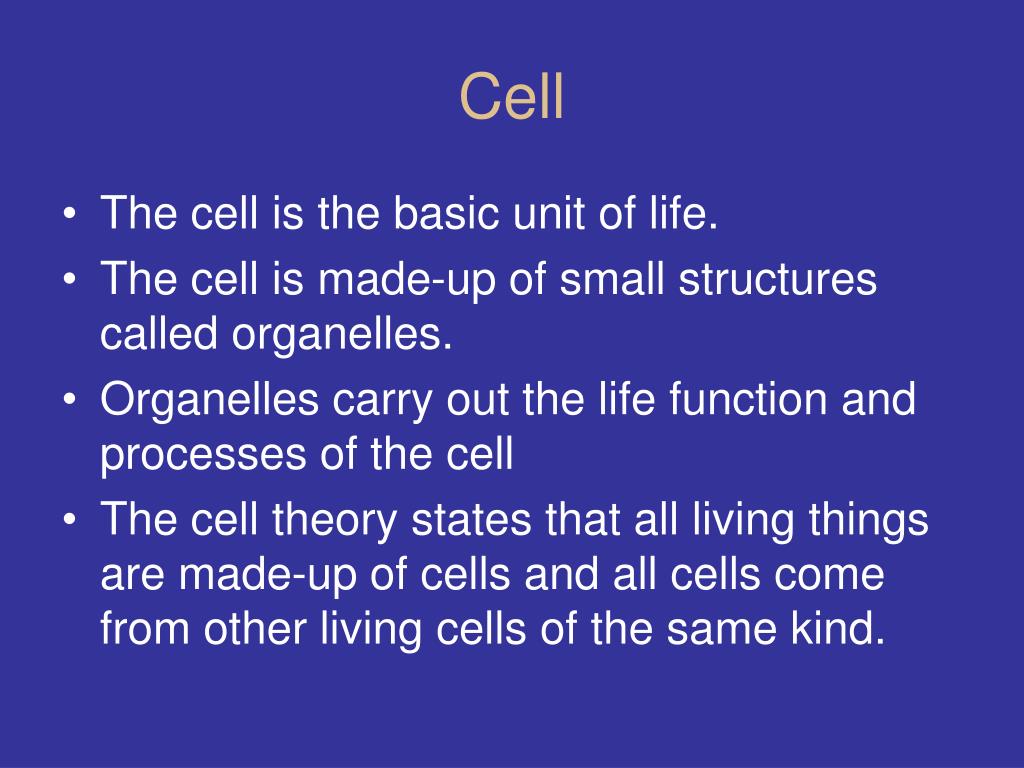 Cell

• The cell is the basic unit of life.
• The cell is made-up of small structures called organelles.
• Organelles carry out the life function and processes of the cell
• The cell theory states that all living things are made-up of cells and all cells come from other living cells of the same kind.